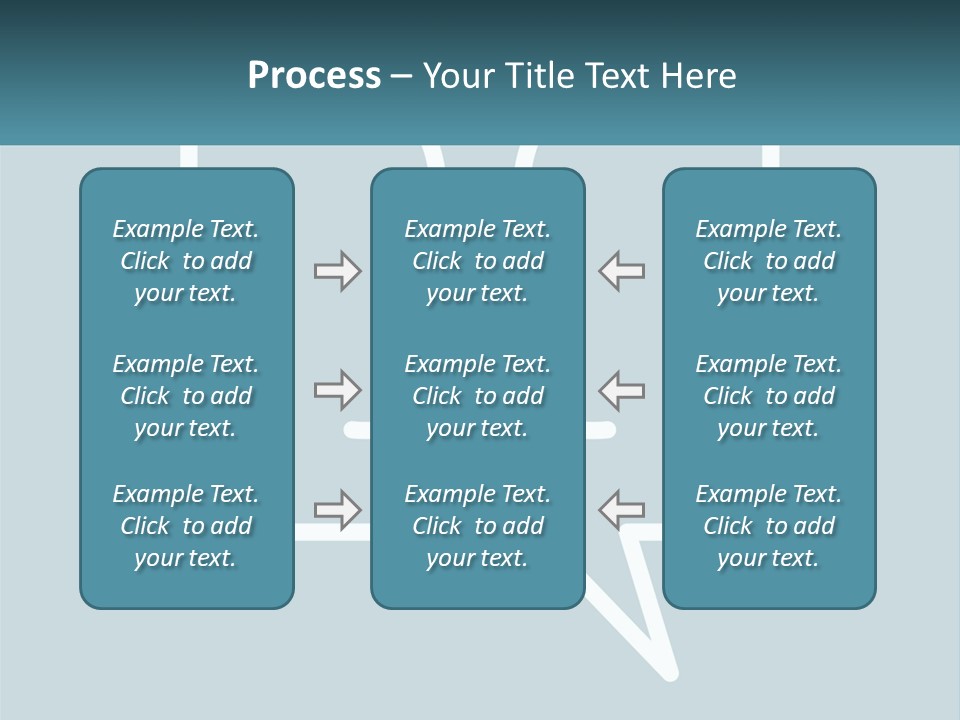 Process – Your Title Text Here

Example Text. Click to add your text.

Example Text. Click to add your text.

Example Text. Click to add your text.

Example Text. Click to add your text.

Example Text. Click to add your text.

Example Text. Click to add your text.

Example Text. Click to add your text.

Example Text. Click to add your text.

Example Text. Click to add your text.